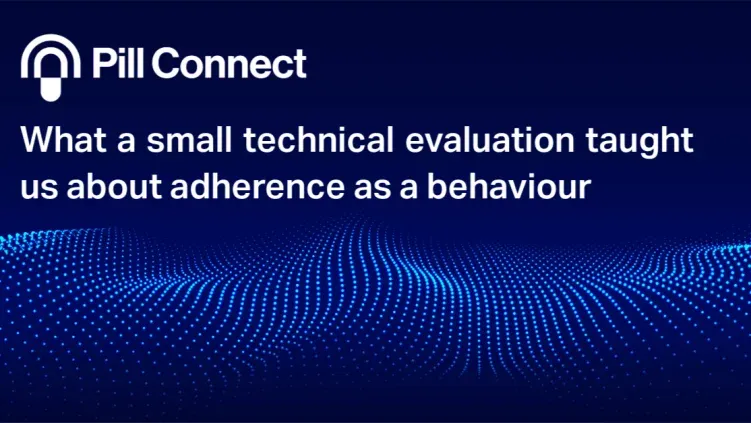 Pill Connect

What a small technical evaluation taught us about adherence as a behaviour